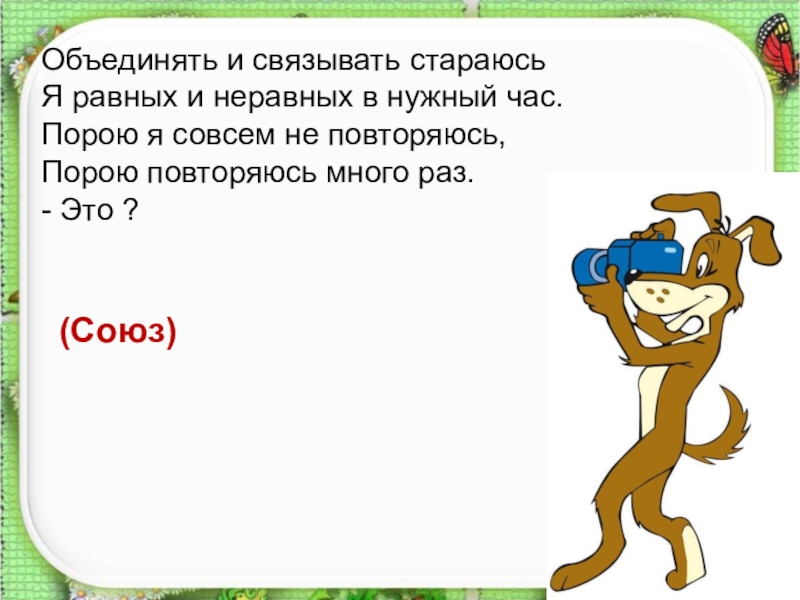 Объединять и связывать стараюсь
Я равных и неравных в нужный час.
Порою я совсем не повторяюсь,
Порою повторяюсь много раз.
- Это ?

(Союз)